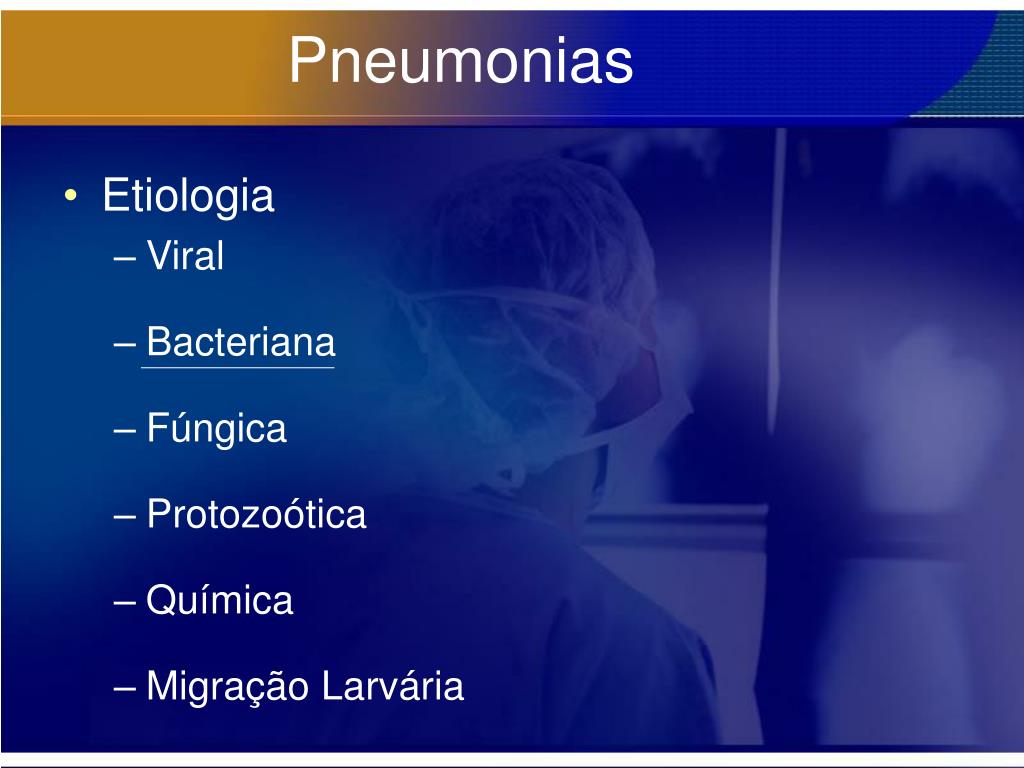 Pneumonias

• Etiologia
– Viral
– Bacteriana
– Fúngica
– Protozoótica
– Química
– Migração Larvária